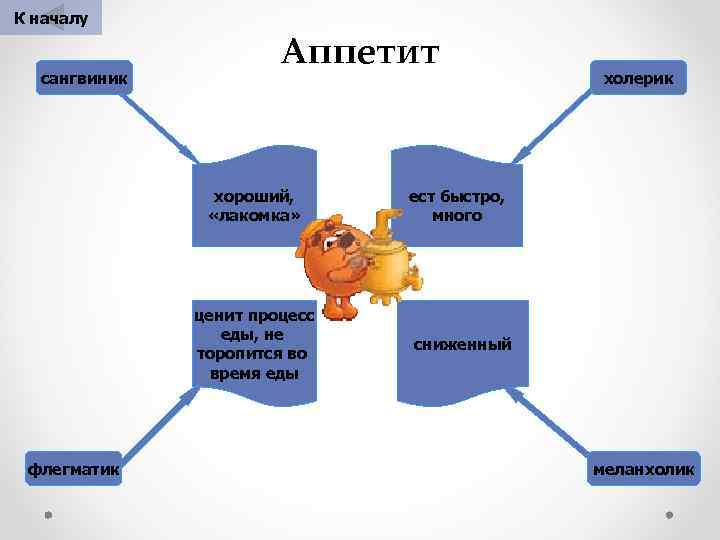 К началу

Аппетит

сангвиник

холерик

хороший, «лакомка»

ест быстро, много

ценит процесс еды, не торопится во время еды

сниженный

флегматик

меланхолик